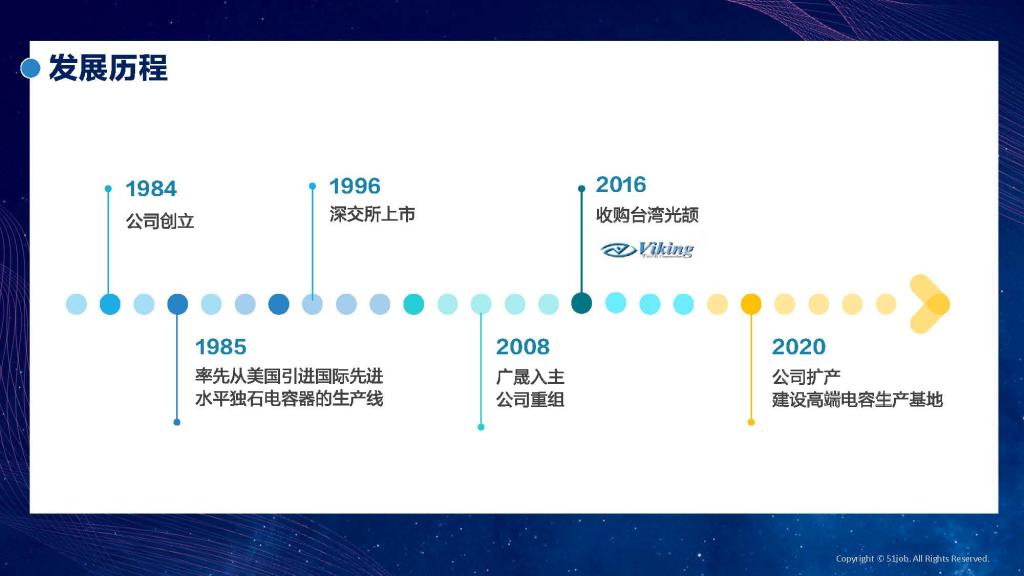 发展历程

1984
公司创立

1996
深交所上市

2016
收购台湾光颉
Viking

1985
率先从美国引进国际先进水平独石电容器的生产线

2008
广晟入主
公司重组

2020
公司扩产
建设高端电容生产基地

Copyright © 51job. All Rights Reserved.